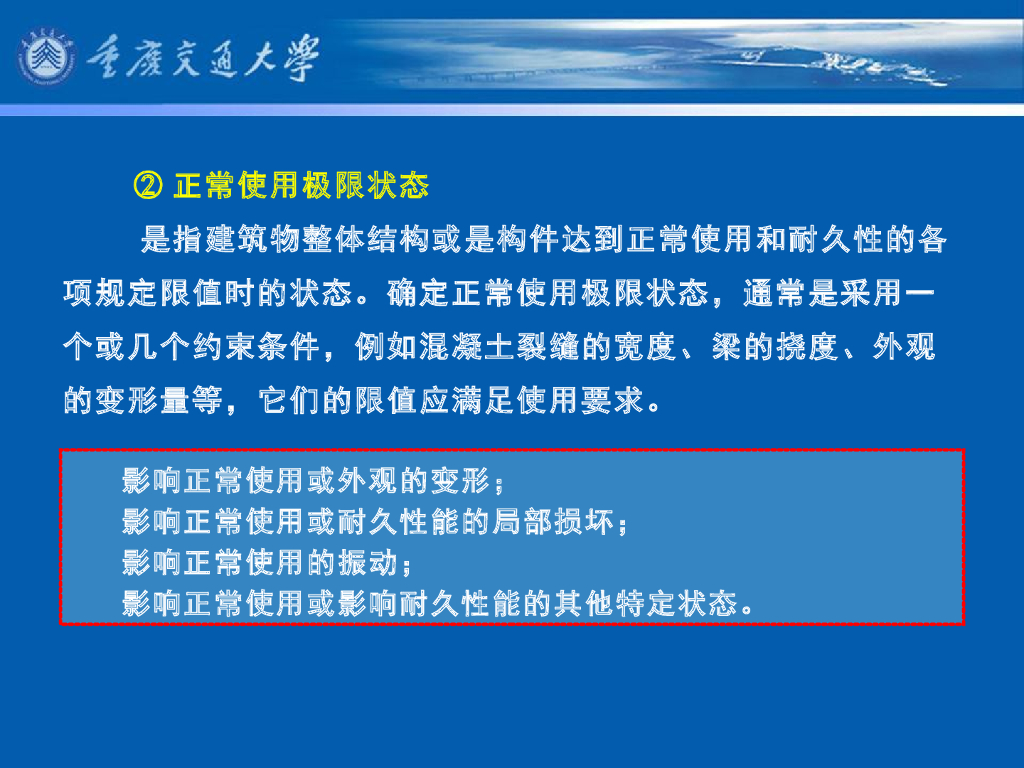 重庆交通大学

② 正常使用极限状态

是指建筑物整体结构或是构件达到正常使用和耐久性的各项规定限值时的状态。确定正常使用极限状态，通常是采用一个或几个约束条件，例如混凝土裂缝的宽度、梁的挠度、外观的变形量等，它们的限值应满足使用要求。

影响正常使用或外观的变形；
影响正常使用或耐久性能的局部损坏；
影响正常使用的振动；
影响正常使用或影响耐久性能的其他特定状态。